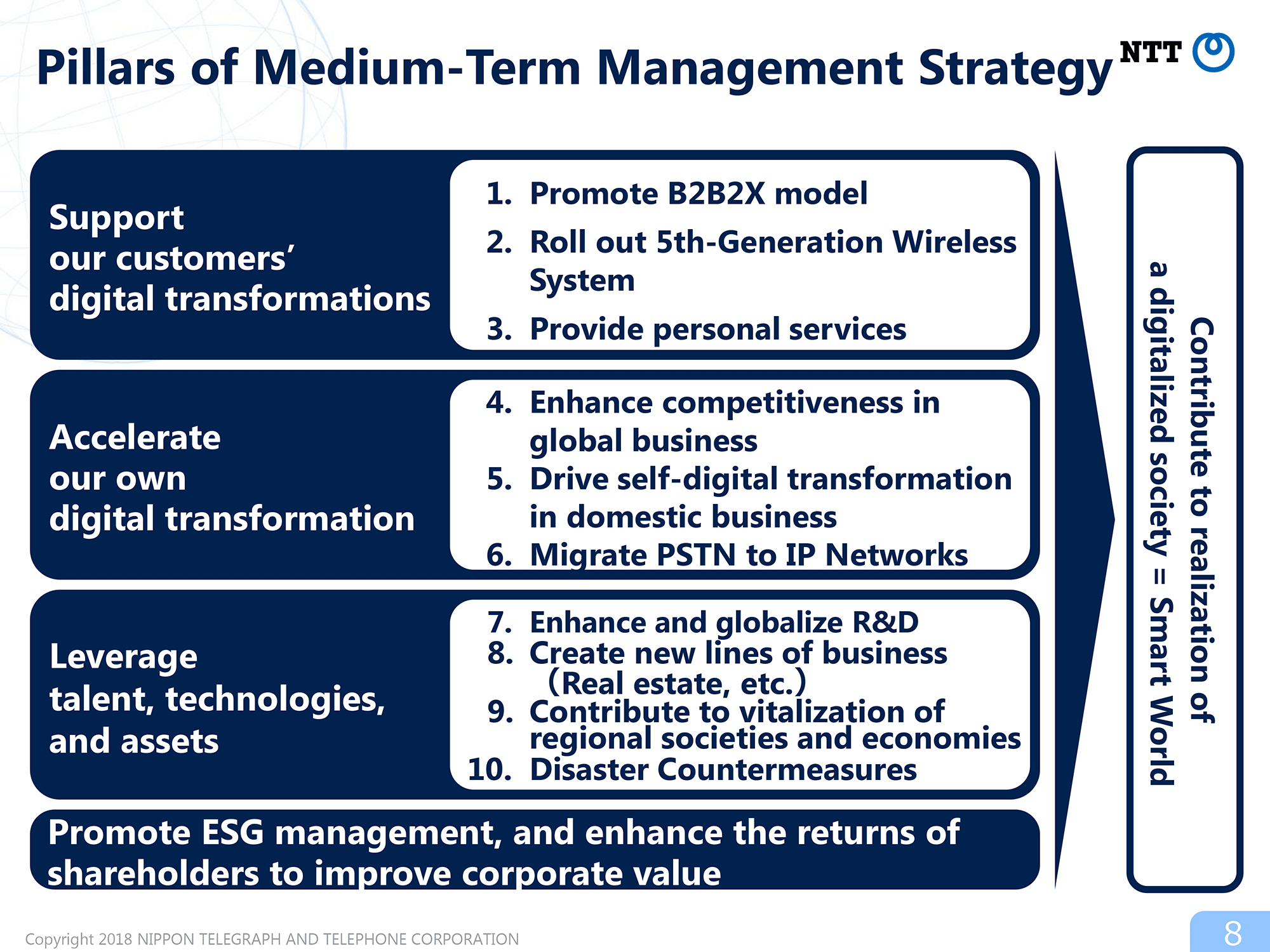 Pillars of Medium-Term Management Strategy

NTT

Support our customers' digital transformations

1. Promote B2B2X model
2. Roll out 5th-Generation Wireless System
3. Provide personal services

Accelerate our own digital transformation

4. Enhance competitiveness in global business
5. Drive self-digital transformation in domestic business
6. Migrate PSTN to IP Networks

Leverage talent, technologies, and assets

7. Enhance and globalize R&D
8. Create new lines of business (Real estate, etc.)
9. Contribute to vitalization of regional societies and economies
10. Disaster Countermeasures

Promote ESG management, and enhance the returns of shareholders to improve corporate value

Contribute to realization of a digitalized society = Smart World

Copyright 2018 NIPPON TELEGRAPH AND TELEPHONE CORPORATION

8